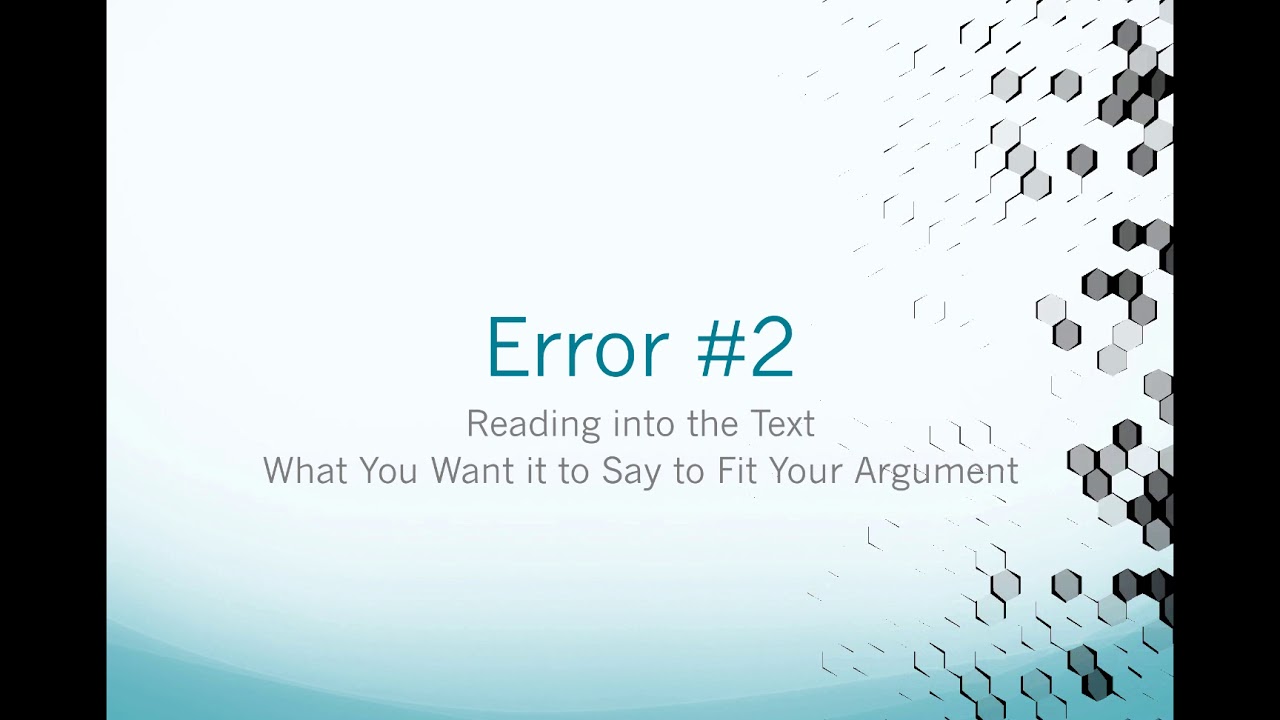 Error #2

Reading into the Text
What You Want it to Say to Fit Your Argument